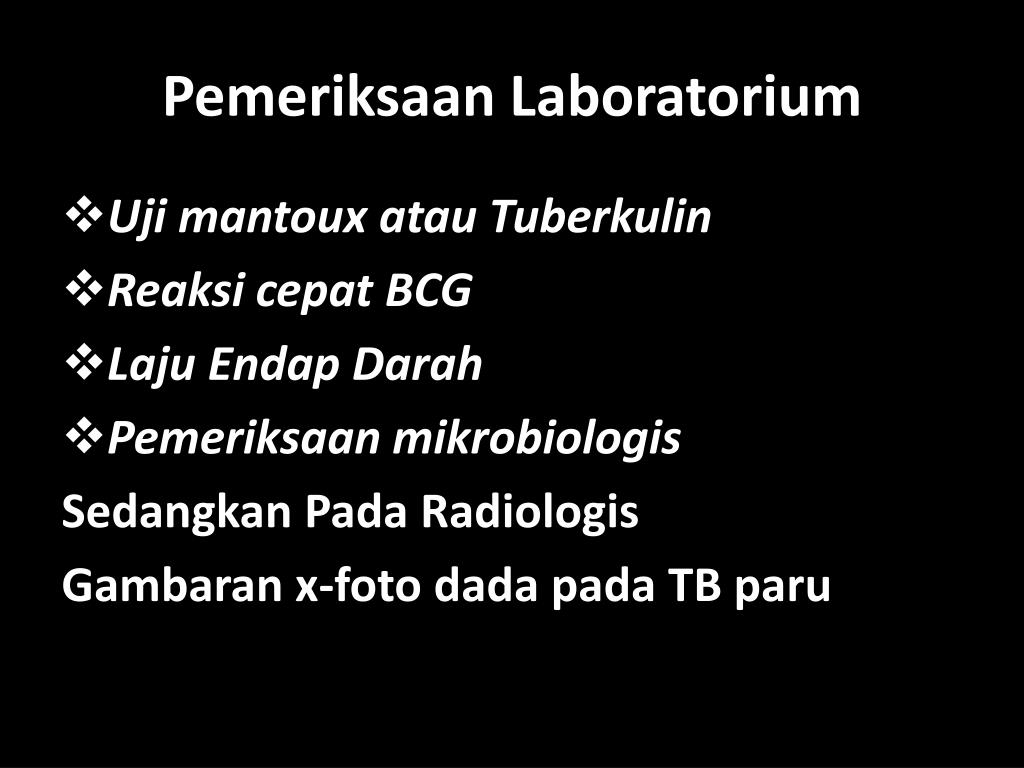 Pemeriksaan Laboratorium

❖ Uji mantoux atau Tuberkulin
❖ Reaksi cepat BCG
❖ Laju Endap Darah
❖ Pemeriksaan mikrobiologis

Sedangkan Pada Radiologis

Gambaran x-foto dada pada TB paru